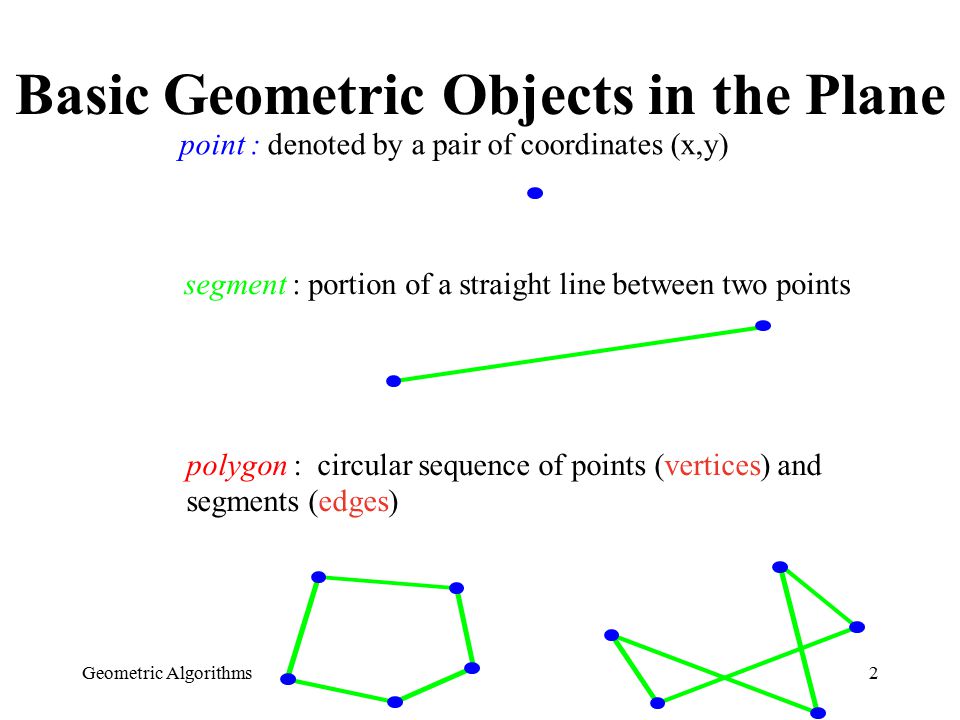 Basic Geometric Objects in the Plane

point : denoted by a pair of coordinates (x,y)

segment : portion of a straight line between two points

polygon : circular sequence of points (vertices) and segments (edges)

Geometric Algorithms

2